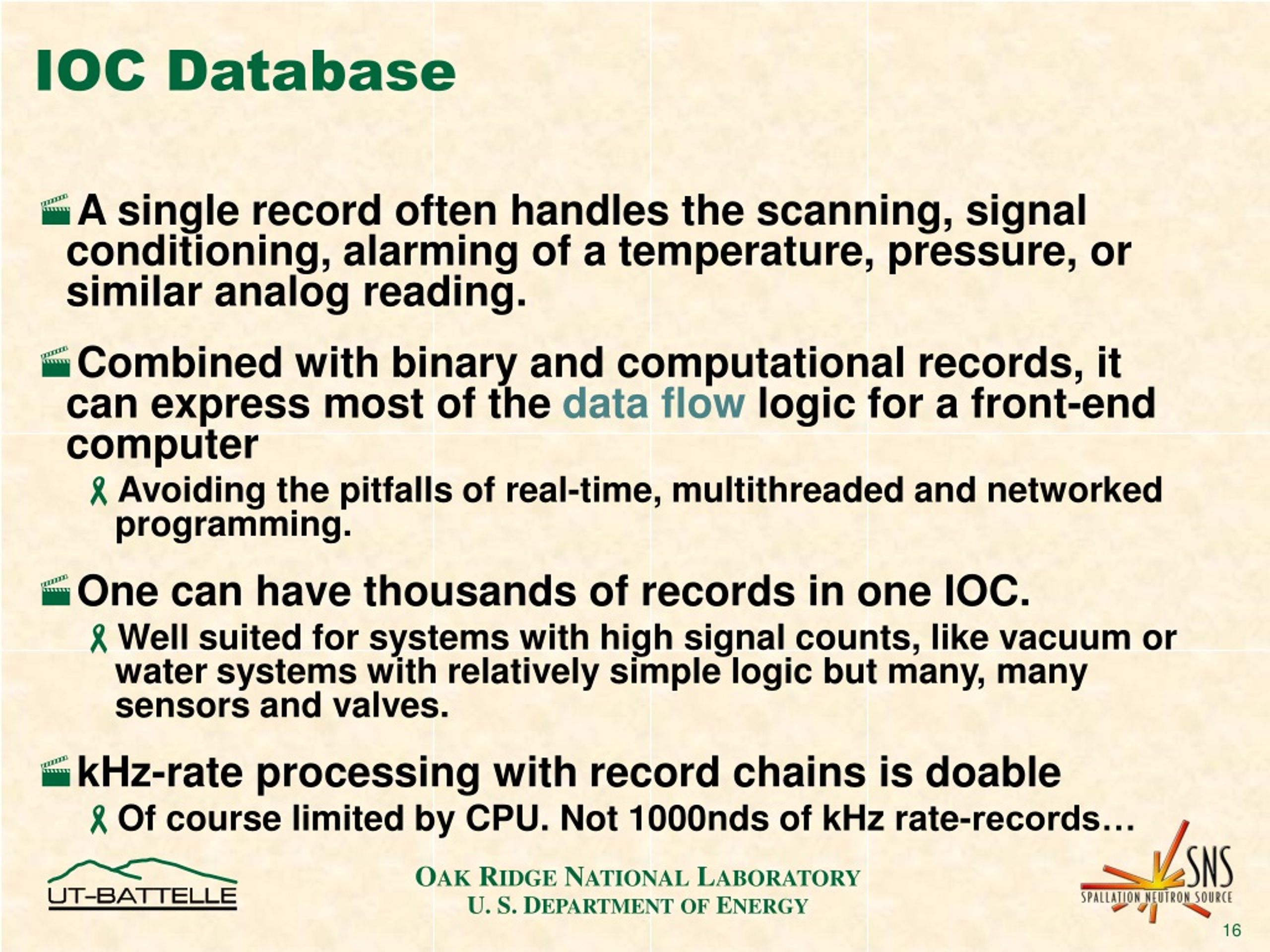 IOC Database

A single record often handles the scanning, signal conditioning, alarming of a temperature, pressure, or similar analog reading.

Combined with binary and computational records, it can express most of the data flow logic for a front-end computer

Avoiding the pitfalls of real-time, multithreaded and networked programming.

One can have thousands of records in one IOC.

Well suited for systems with high signal counts, like vacuum or water systems with relatively simple logic but many, many sensors and valves.

kHz-rate processing with record chains is doable

Of course limited by CPU. Not 1000nds of kHz rate-records…

UT-BATTELLE

OAK RIDGE NATIONAL LABORATORY
U. S. DEPARTMENT OF ENERGY

SNS
SPALLATION NEUTRON SOURCE

16